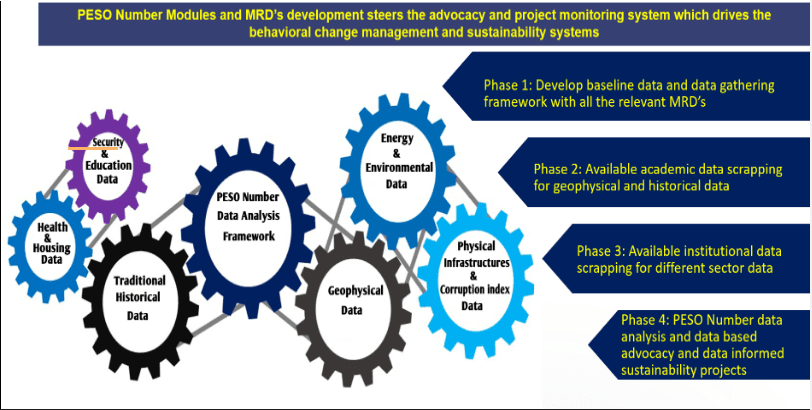 PESO Number Modules and MRD's development steers the advocacy and project monitoring system which drives the behavioral change management and sustainability systems

Security & Education Data

Health & Housing Data

Traditional Historical Data

PESO Number Data Analysis Framework

Energy & Environmental Data

Geophysical Data

Physical Infrastructures & Corruption index Data

Phase 1: Develop baseline data and data gathering framework with all the relevant MRD's

Phase 2: Available academic data scrapping for geophysical and historical data

Phase 3: Available institutional data scrapping for different sector data

Phase 4: PESO Number data analysis and data based advocacy and data informed sustainability projects